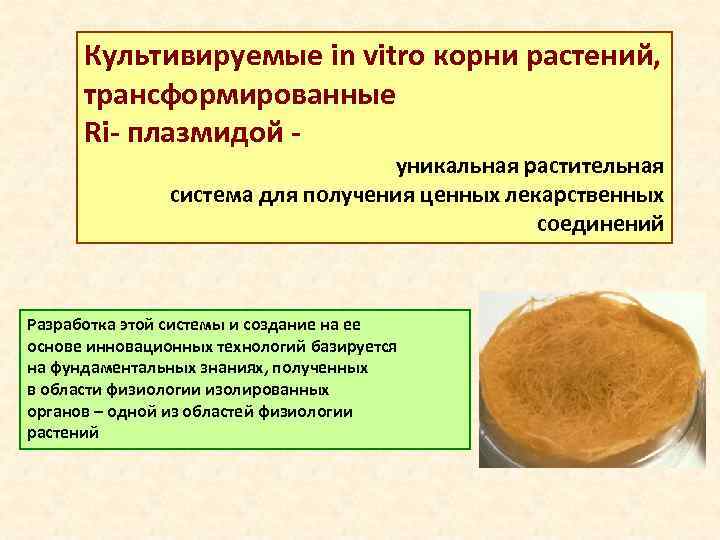 Культивируемые in vitro корни растений, трансформированные
Ri- плазмидой -

уникальная растительная система для получения ценных лекарственных соединений

Разработка этой системы и создание на ее основе инновационных технологий базируется на фундаментальных знаниях, полученных в области физиологии изолированных органов – одной из областей физиологии растений